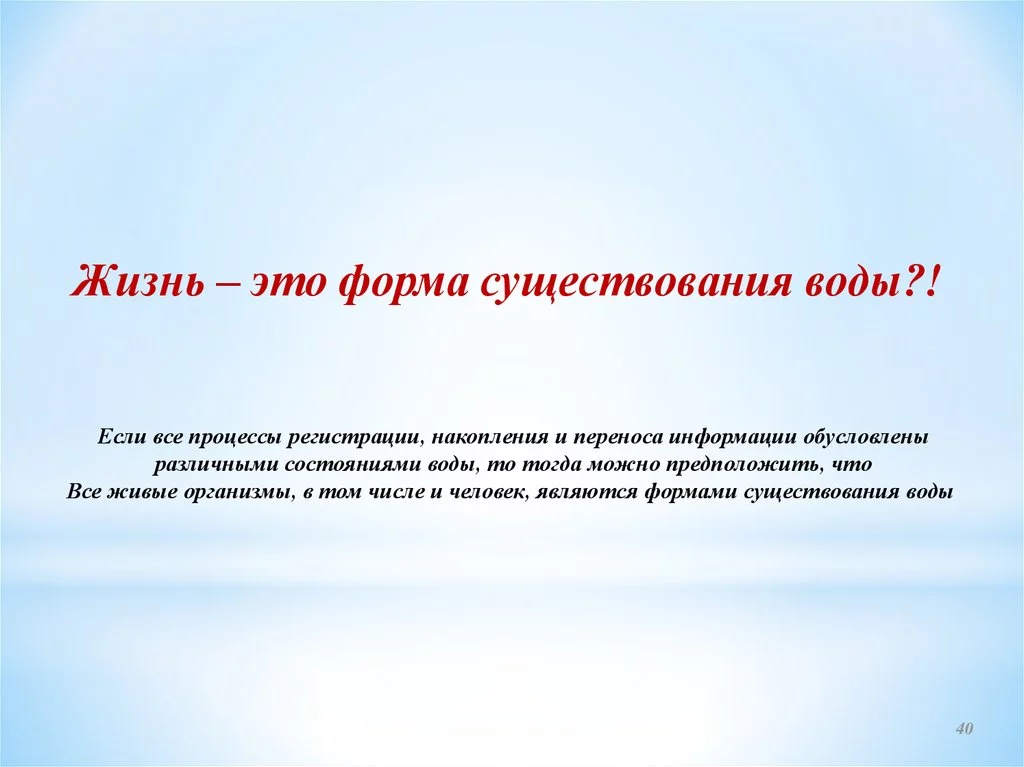 Жизнь – это форма существования воды?!

Если все процессы регистрации, накопления и переноса информации обусловлены различными состояниями воды, то тогда можно предположить, что
Все живые организмы, в том числе и человек, являются формами существования воды

40